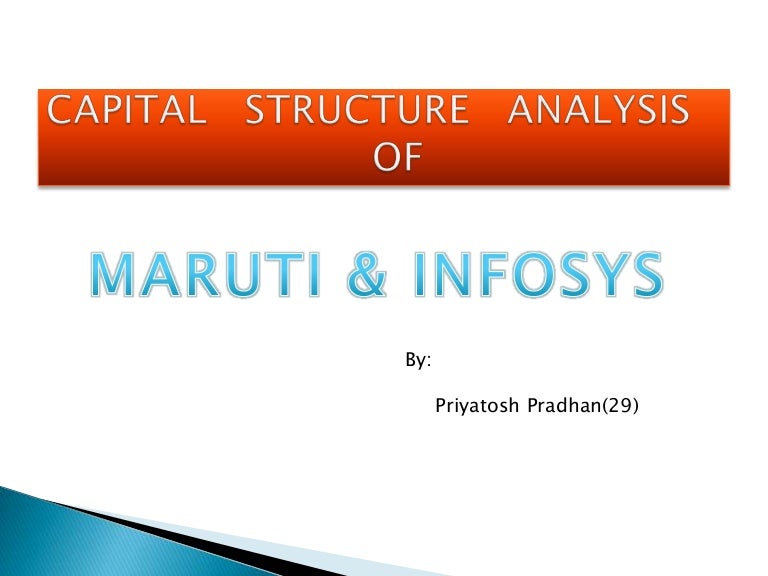 CAPITAL STRUCTURE ANALYSIS OF

MARUTI & INFOSYS

By:

Priyatosh Pradhan(29)